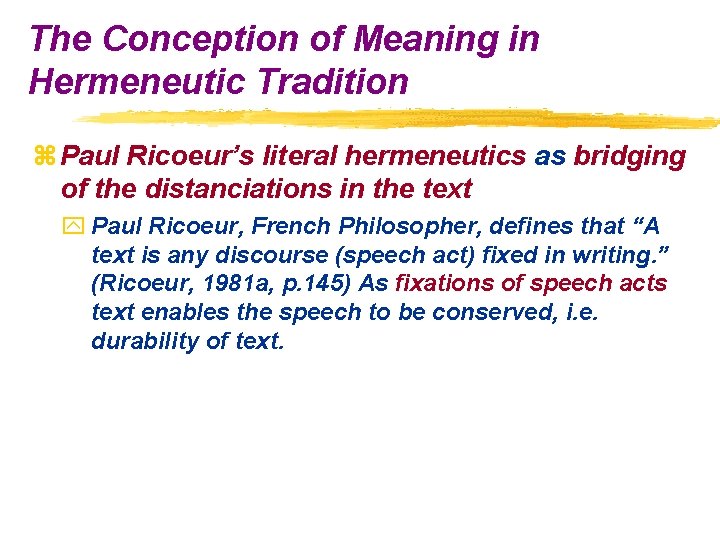 The Conception of Meaning in Hermeneutic Tradition

Paul Ricoeur’s literal hermeneutics as bridging of the distanciations in the text

Paul Ricoeur, French Philosopher, defines that “A text is any discourse (speech act) fixed in writing.” (Ricoeur, 1981a, p.145) As fixations of speech acts text enables the speech to be conserved, i.e. durability of text.